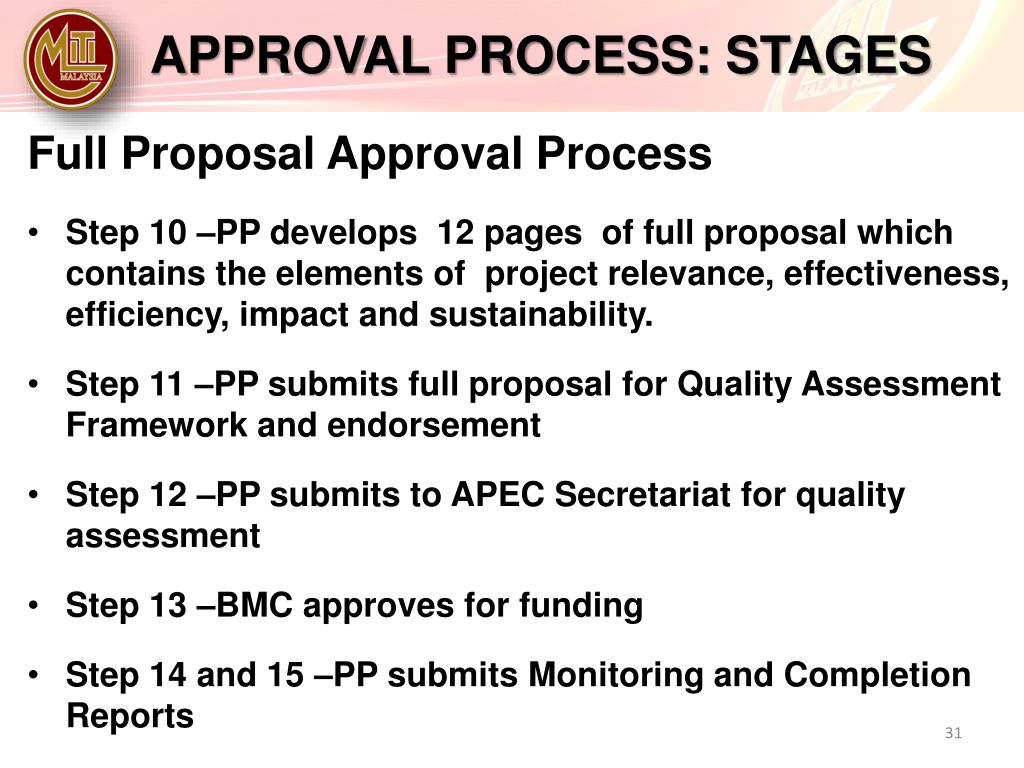 MITI MALAYSIA

APPROVAL PROCESS: STAGES

Full Proposal Approval Process

• Step 10 –PP develops 12 pages of full proposal which contains the elements of project relevance, effectiveness, efficiency, impact and sustainability.

• Step 11 –PP submits full proposal for Quality Assessment Framework and endorsement

• Step 12 –PP submits to APEC Secretariat for quality assessment

• Step 13 –BMC approves for funding

• Step 14 and 15 –PP submits Monitoring and Completion Reports

31